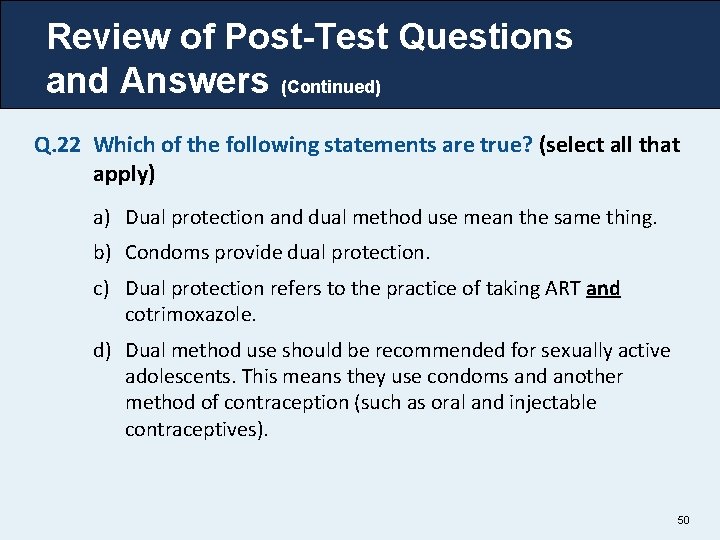 Review of Post-Test Questions and Answers (Continued)

Q.22 Which of the following statements are true? (select all that apply)

a) Dual protection and dual method use mean the same thing.

b) Condoms provide dual protection.

c) Dual protection refers to the practice of taking ART and cotrimoxazole.

d) Dual method use should be recommended for sexually active adolescents. This means they use condoms and another method of contraception (such as oral and injectable contraceptives).

50